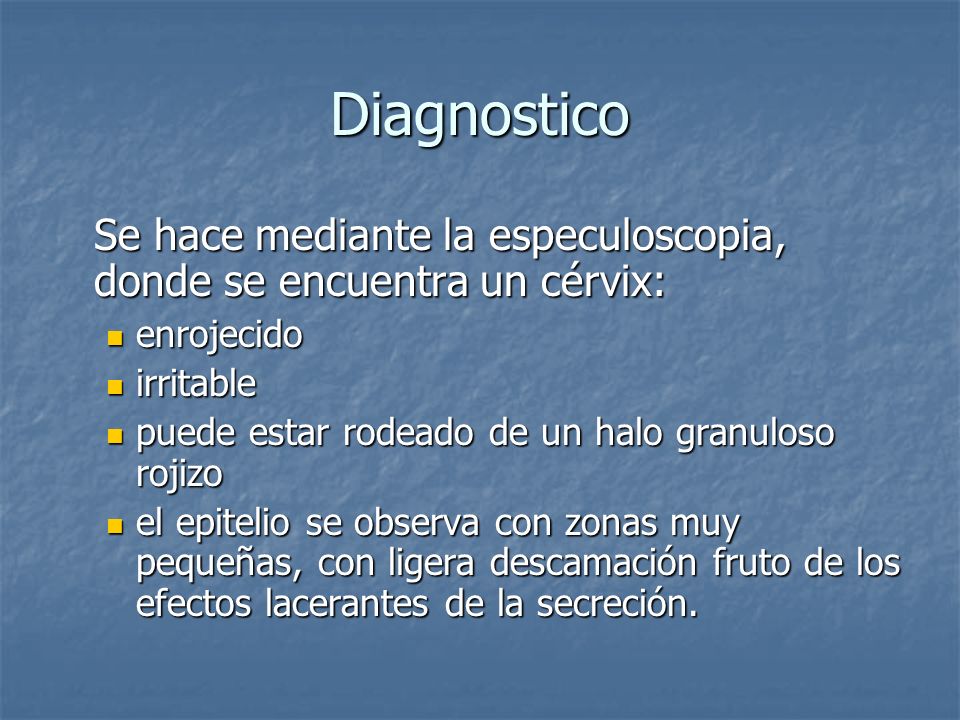 Diagnostico

Se hace mediante la especuloscopia, donde se encuentra un cérvix:

- enrojecido
- irritable
- puede estar rodeado de un halo granuloso rojizo
- el epitelio se observa con zonas muy pequeñas, con ligera descamación fruto de los efectos lacerantes de la secreción.